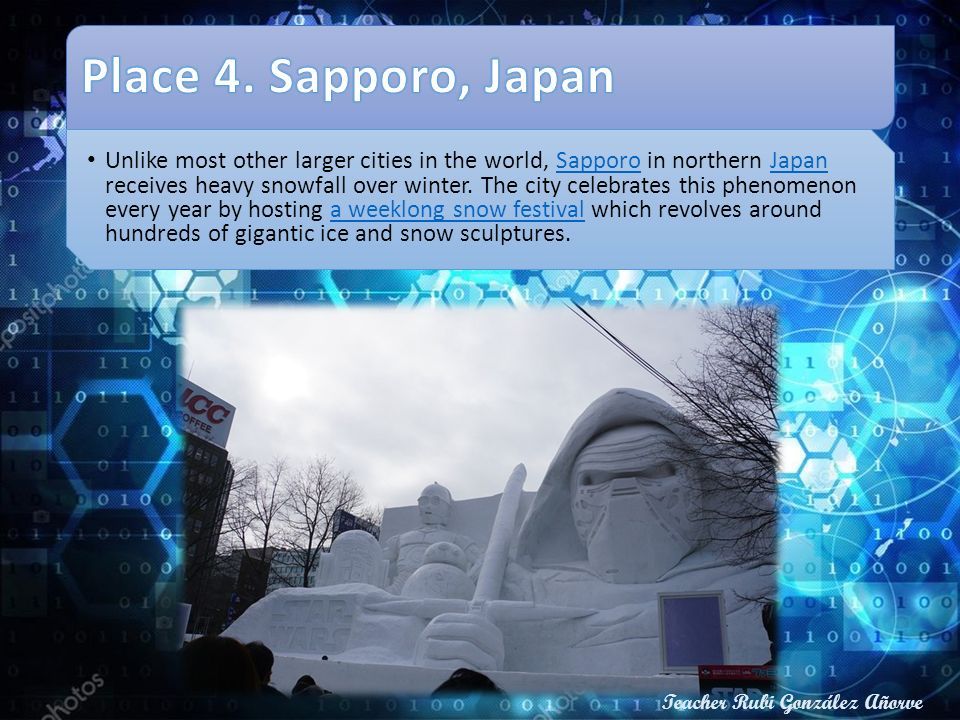 Place 4. Sapporo, Japan

• Unlike most other larger cities in the world, Sapporo in northern Japan receives heavy snowfall over winter. The city celebrates this phenomenon every year by hosting a weeklong snow festival which revolves around hundreds of gigantic ice and snow sculptures.

UCC COFFEE

STAR WARS

Teacher Rubi González Añorve